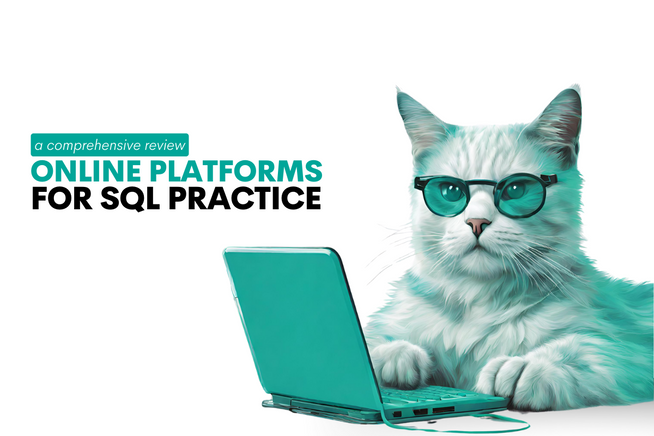 a comprehensive review
ONLINE PLATFORMS
FOR SQL PRACTICE